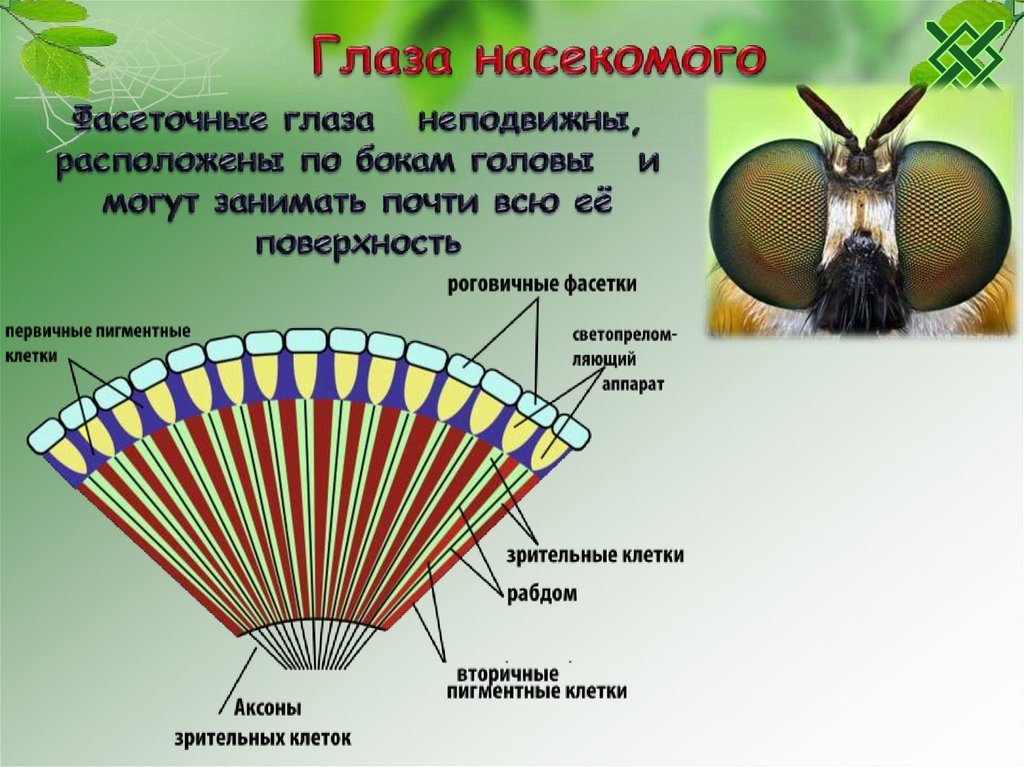 Глаза насекомого

Фасеточные глаза неподвижны, расположены по бокам головы и могут занимать почти всю её поверхность

роговичные фасетки

первичные пигментные клетки

светопреломляющий аппарат

зрительные клетки

рабдом

вторичные пигментные клетки

Аксоны зрительных клеток